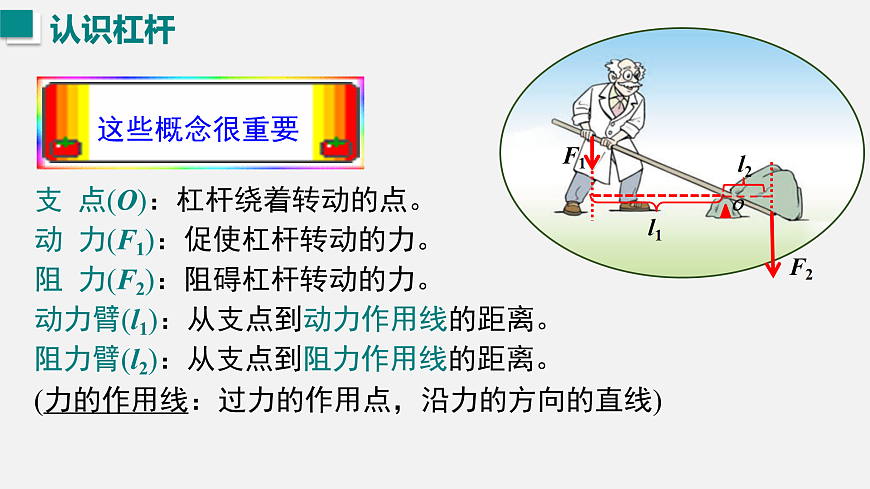 认识杠杆

这些概念很重要

支 点($O$)：杠杆绕着转动的点。
动 力($F_1$)：促使杠杆转动的力。
阻 力($F_2$)：阻碍杠杆转动的力。
动力臂($l_1$)：从支点到动力作用线的距离。
阻力臂($l_2$)：从支点到阻力作用线的距离。
(力的作用线：过力的作用点，沿力的方向的直线)

$F_1$
$l_2$
$O$
$l_1$
$F_2$